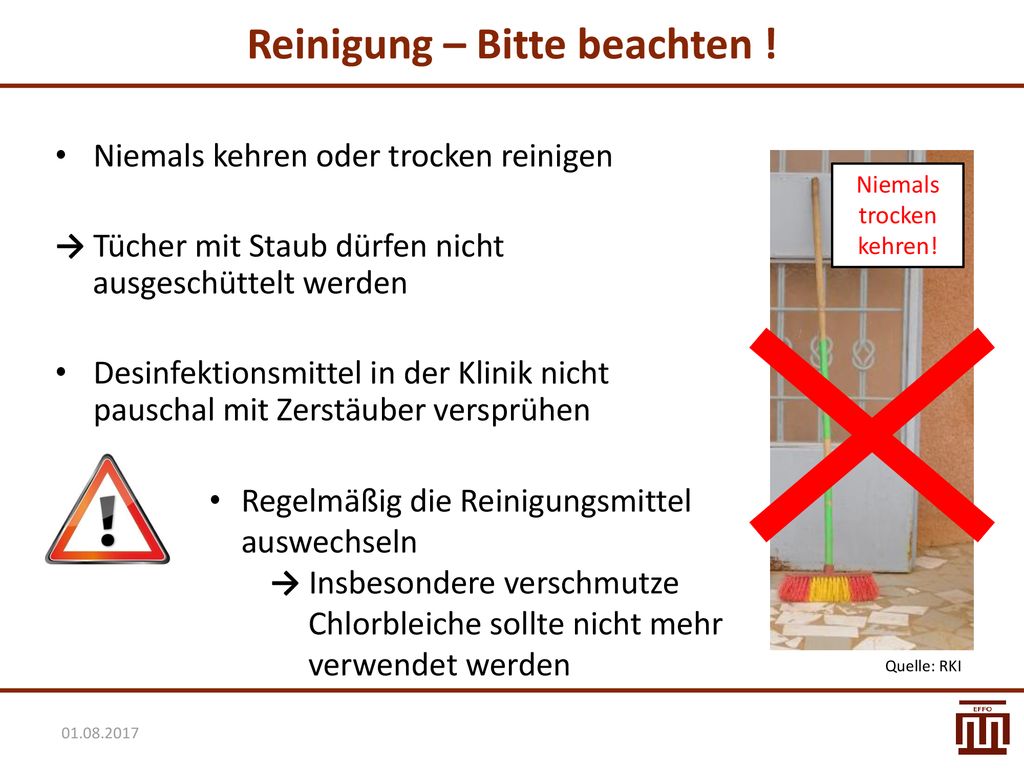 Reinigung – Bitte beachten !

• Niemals kehren oder trocken reinigen

→ Tücher mit Staub dürfen nicht ausgeschüttelt werden

• Desinfektionsmittel in der Klinik nicht pauschal mit Zerstäuber versprühen

• Regelmäßig die Reinigungsmittel auswechseln
→ Insbesondere verschmutze Chlorbleiche sollte nicht mehr verwendet werden

Niemals trocken kehren!

Quelle: RKI

01.08.2017

EFFO